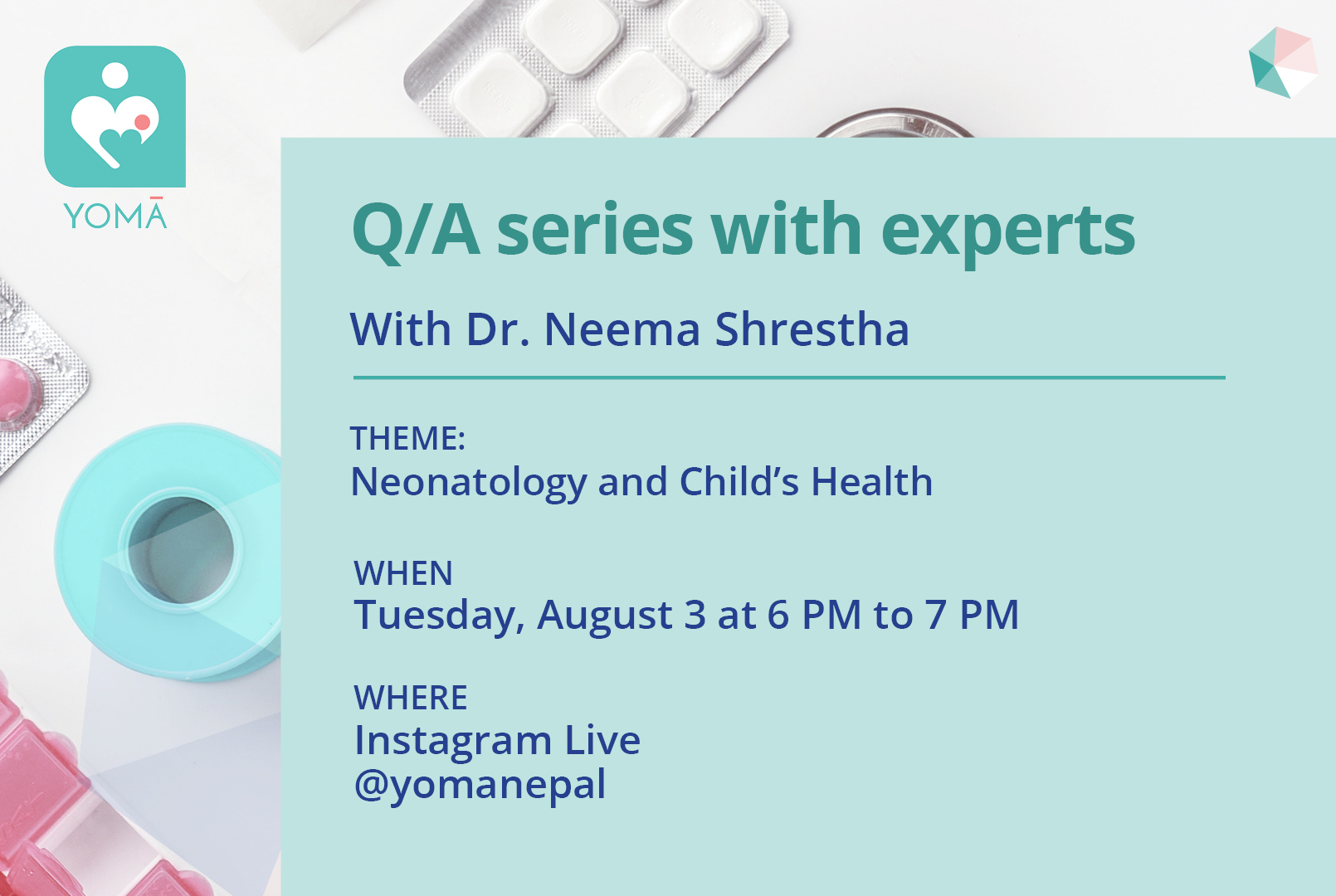 YOMĀ

Q/A series with experts

With Dr. Neema Shrestha

THEME:
Neonatology and Child's Health

WHEN
Tuesday, August 3 at 6 PM to 7 PM

WHERE
Instagram Live
@yomanepal